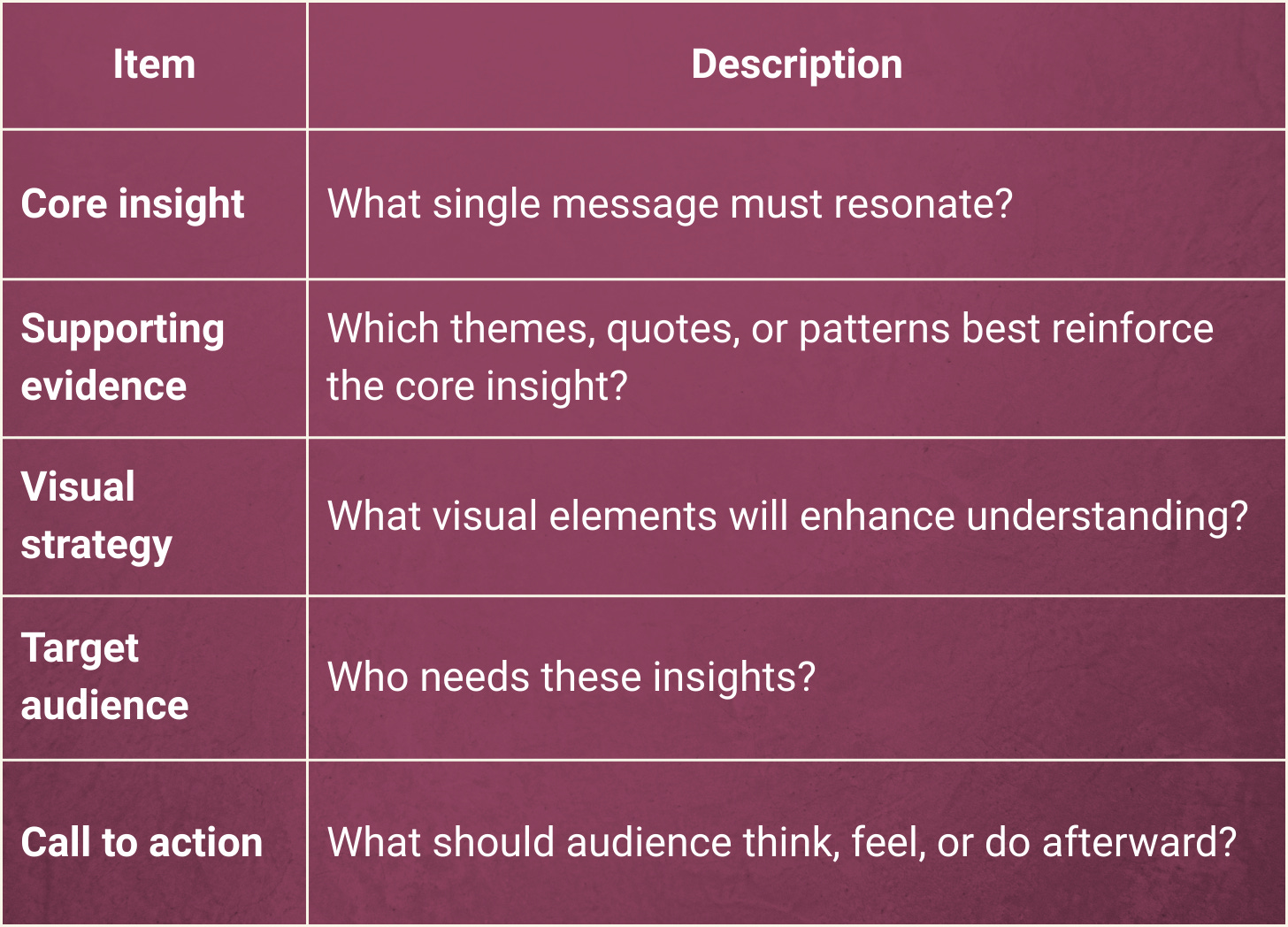 | Item | Description |
|---|---|
| Core insight | What single message must resonate? |
| Supporting evidence | Which themes, quotes, or patterns best reinforce the core insight? |
| Visual strategy | What visual elements will enhance understanding? |
| Target audience | Who needs these insights? |
| Call to action | What should audience think, feel, or do afterward? |